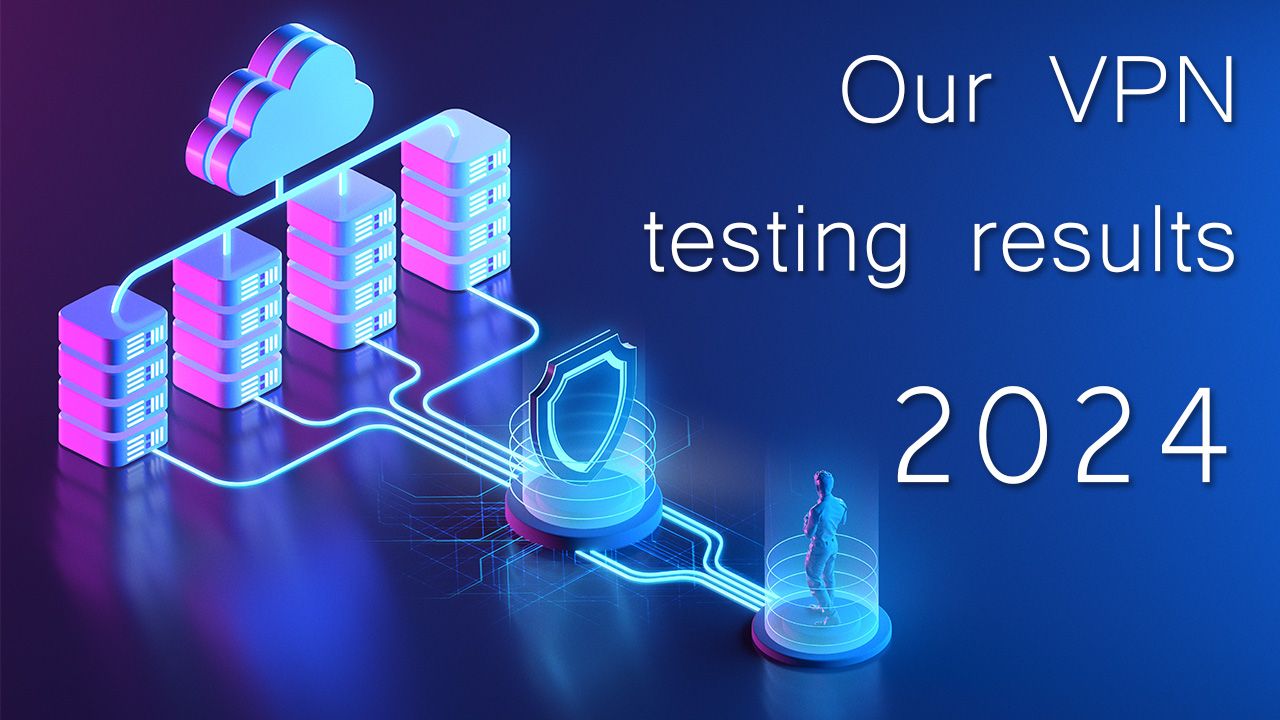 Our VPN
testing results
2024